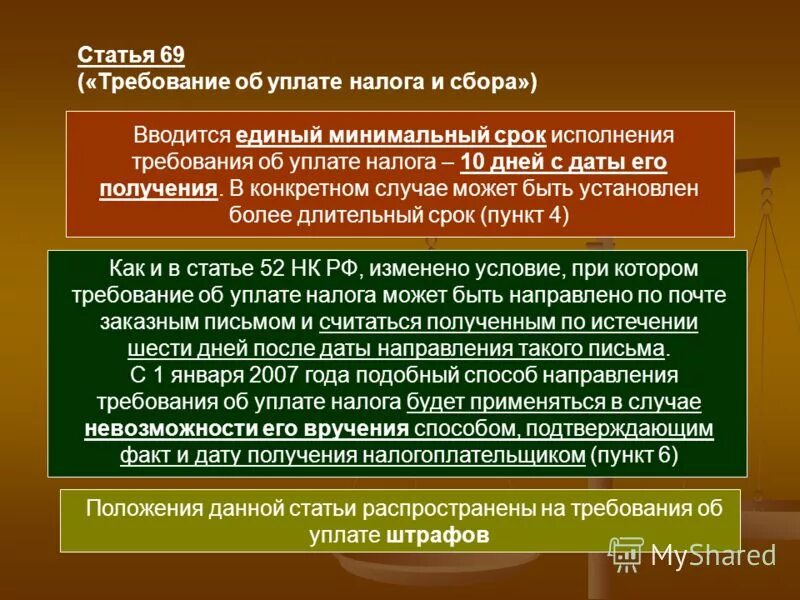 Статья 69
(«Требование об уплате налога и сбора»)

Вводится единый минимальный срок исполнения требования об уплате налога – 10 дней с даты его получения. В конкретном случае может быть установлен более длительный срок (пункт 4)

Как и в статье 52 НК РФ, изменено условие, при котором требование об уплате налога может быть направлено по почте заказным письмом и считаться полученным по истечении шести дней после даты направления такого письма.
С 1 января 2007 года подобный способ направления требования об уплате налога будет применяться в случае невозможности его вручения способом, подтверждающим факт и дату получения налогоплательщиком (пункт 6)

Положения данной статьи распространены на требования об уплате штрафов

MyShared